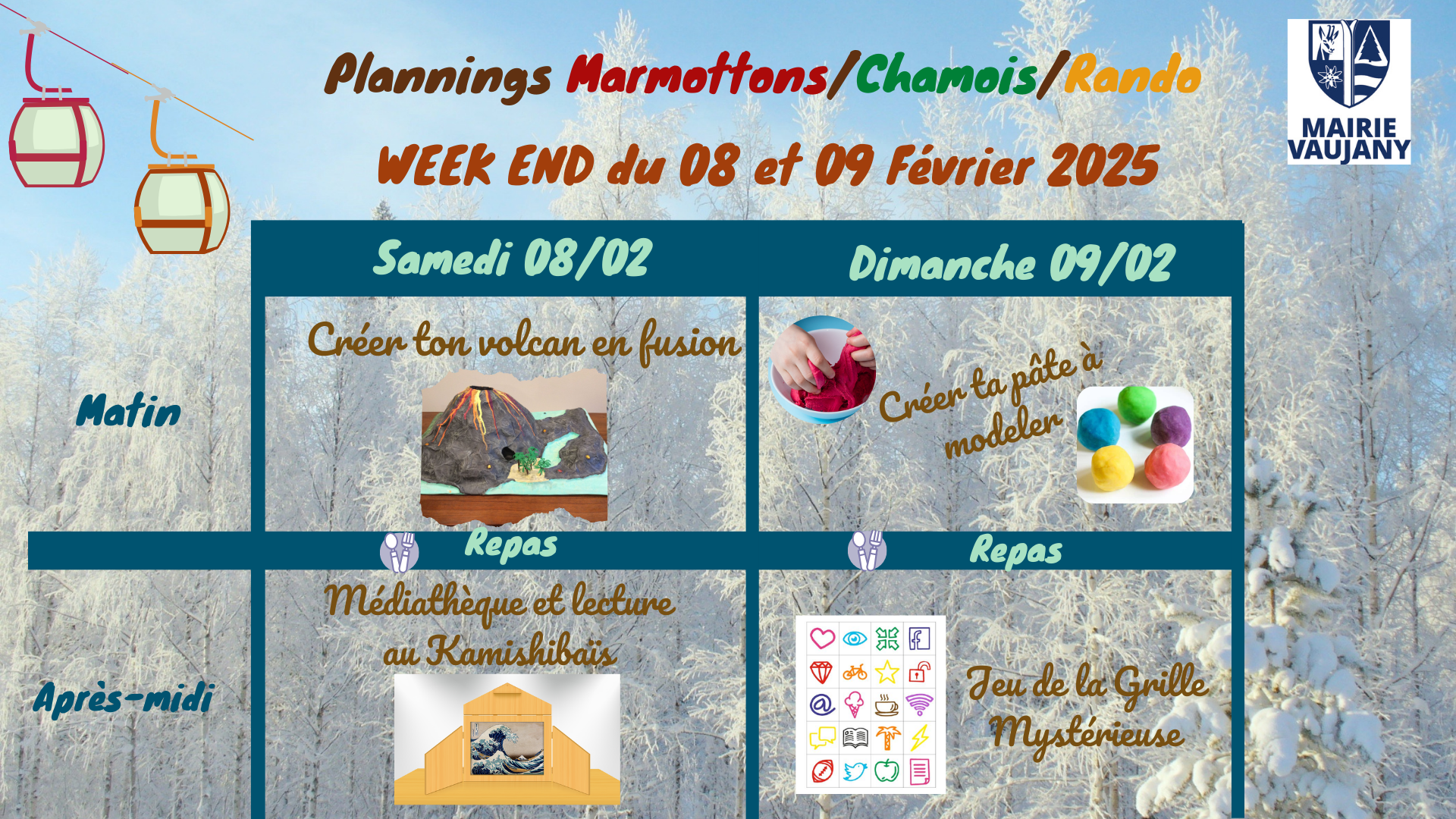 Plannings Marmottons/Chamois/Rando

WEEK END du 08 et 09 Février 2025

MAIRIE VAUJANY

| | Samedi 08/02 | Dimanche 09/02 |
|---|---|---|
| Matin | Créer ton volcan en fusion | Créer ta pâte à modeler |
| | Repas | Repas |
| Après-midi | Médiathèque et lecture au Kamishibaïs | Jeu de la Grille Mystérieuse |